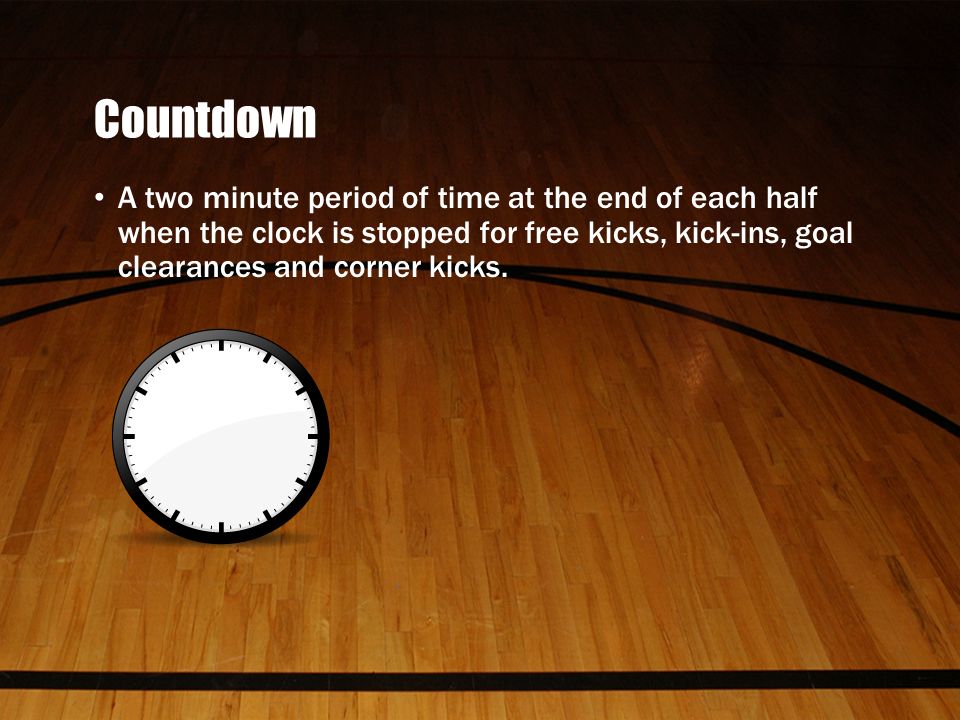 Countdown

• A two minute period of time at the end of each half when the clock is stopped for free kicks, kick-ins, goal clearances and corner kicks.